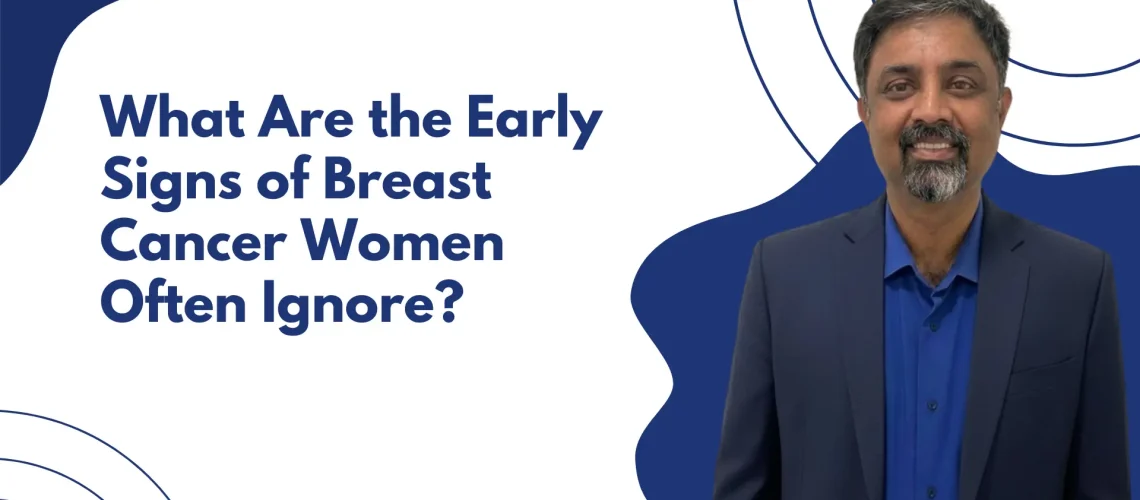 What Are the Early Signs of Breast Cancer Women Often Ignore?